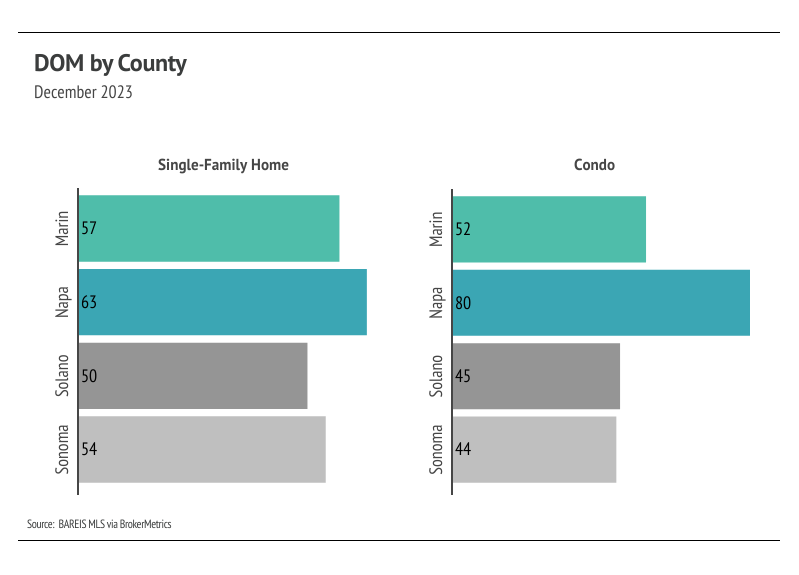 DOM by County

December 2023

Single-Family Home

Marin 57

Napa 63

Solano 50

Sonoma 54

Condo

Marin 52

Napa 80

Solano 45

Sonoma 44

Source: BAREIS MLS via BrokerMetrics